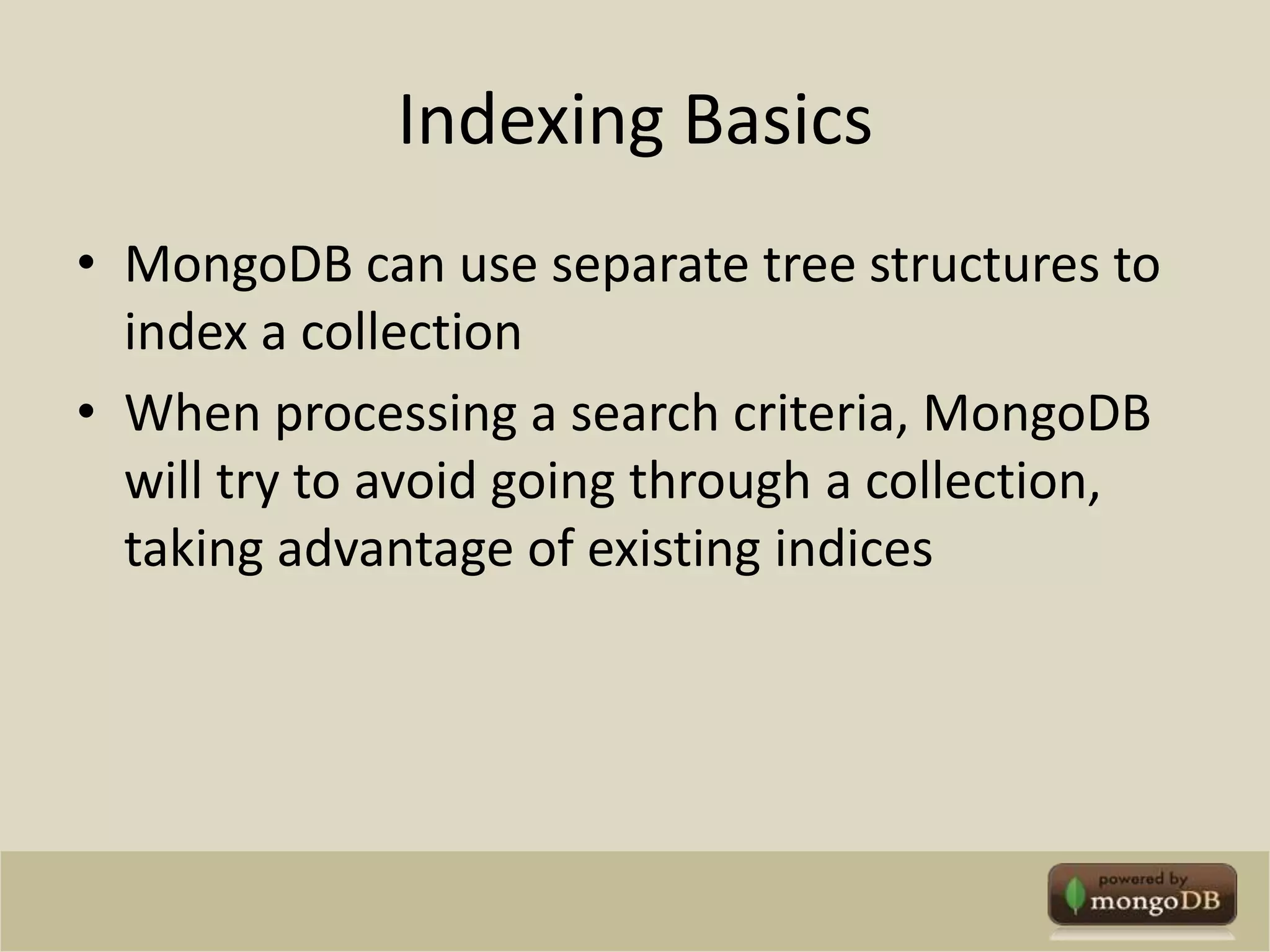 Indexing Basics

• MongoDB can use separate tree structures to index a collection
• When processing a search criteria, MongoDB will try to avoid going through a collection, taking advantage of existing indices

powered by mongoDB